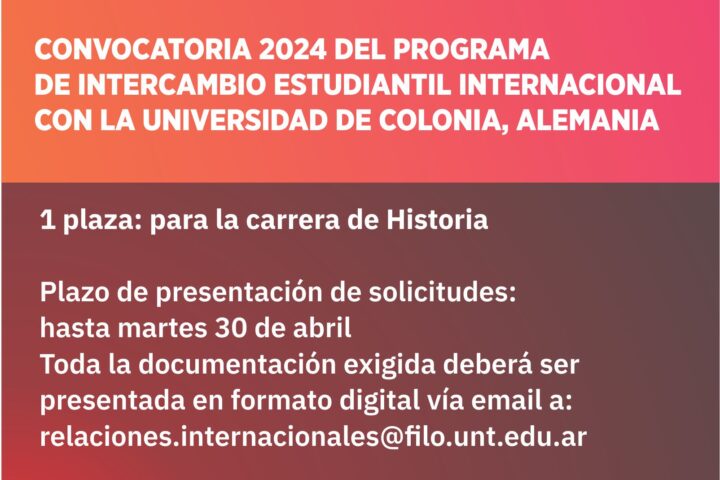 CONVOCATORIA 2024 DEL PROGRAMA DE INTERCAMBIO ESTUDIANTIL INTERNACIONAL CON LA UNIVERSIDAD DE COLONIA, ALEMANIA

1 plaza: para la carrera de Historia

Plazo de presentación de solicitudes: hasta martes 30 de abril
Toda la documentación exigida deberá ser presentada en formato digital vía email a: relaciones.internacionales@filo.unt.edu.ar